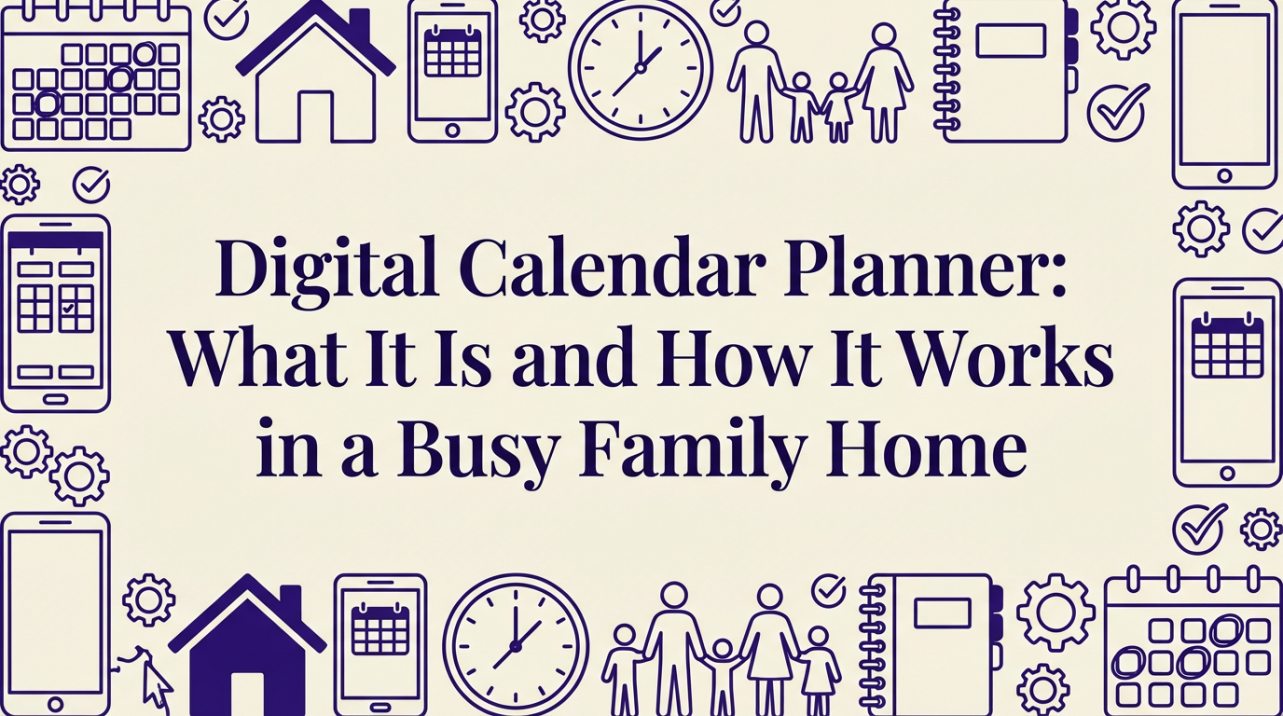 Digital Calendar Planner: What It Is and How It Works in a Busy Family Home